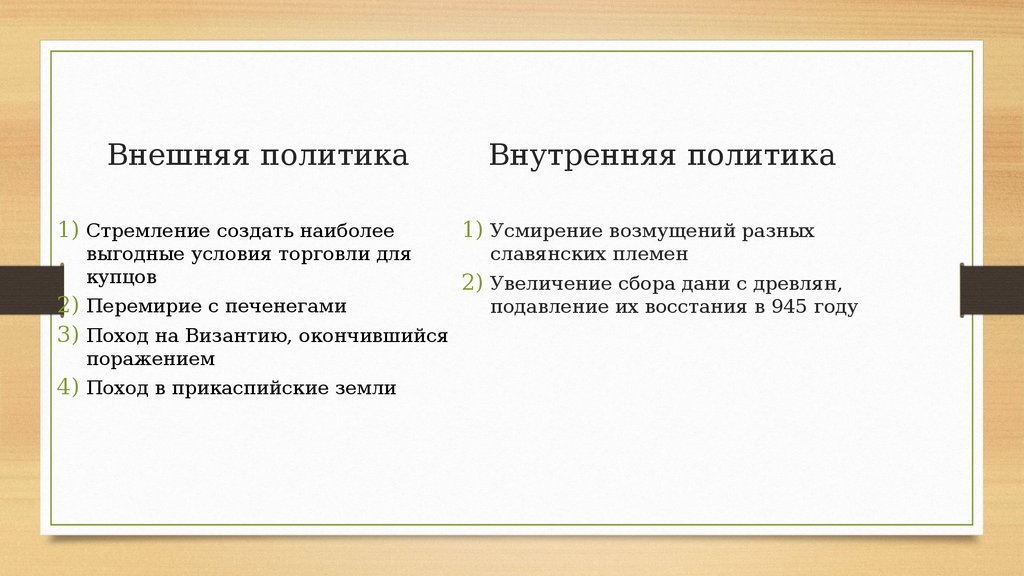 Внешняя политика

1) Стремление создать наиболее выгодные условия торговли для купцов
2) Перемирие с печенегами
3) Поход на Византию, окончившийся поражением
4) Поход в прикаспийские земли

Внутренняя политика

1) Усмирение возмущений разных славянских племен
2) Увеличение сбора дани с древлян, подавление их восстания в 945 году